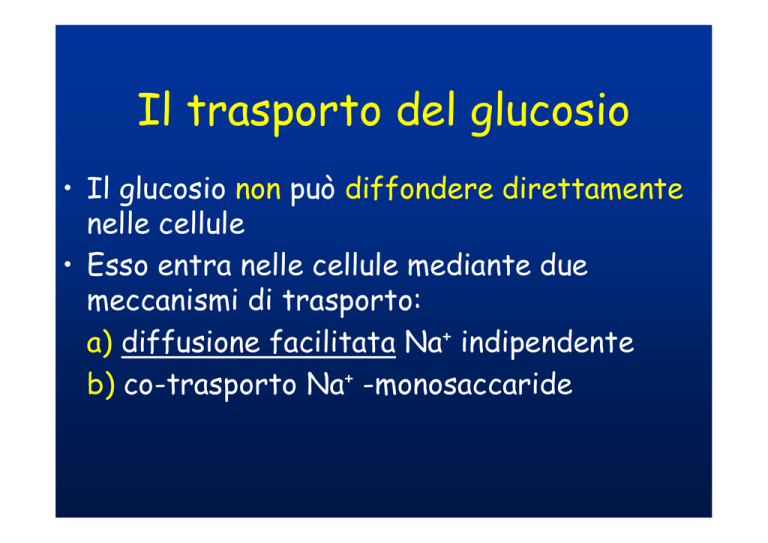 Il trasporto del glucosio

• Il glucosio non può diffondere direttamente nelle cellule

• Esso entra nelle cellule mediante due meccanismi di trasporto:

a) diffusione facilitata $Na^+$ indipendente

b) co-trasporto $Na^+$ -monosaccaride